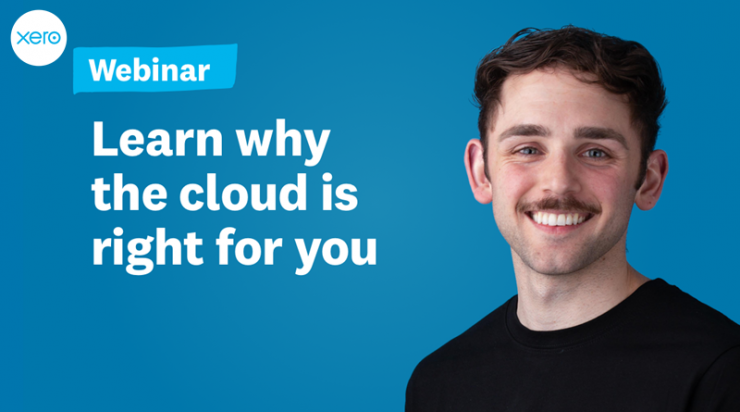 xero

Webinar

Learn why the cloud is right for you